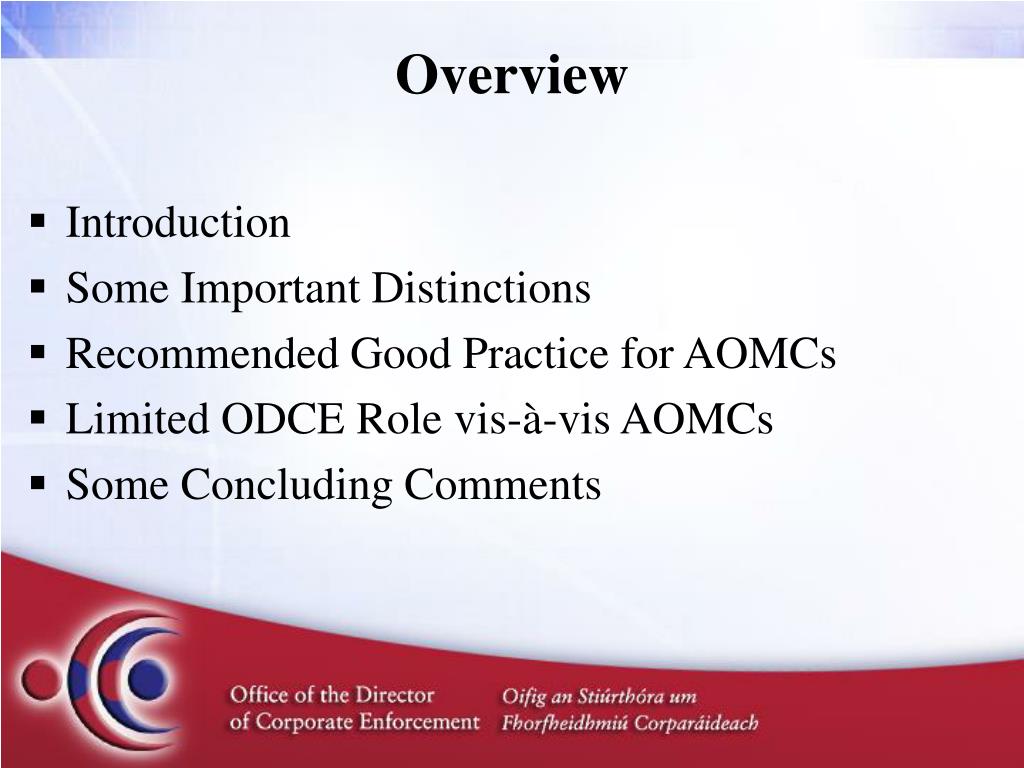 Overview

▪ Introduction
▪ Some Important Distinctions
▪ Recommended Good Practice for AOMCs
▪ Limited ODCE Role vis-à-vis AOMCs
▪ Some Concluding Comments

Office of the Director of Corporate Enforcement

Oifig an Stiúrthóra um Fhorfheidhmiú Corparáideach